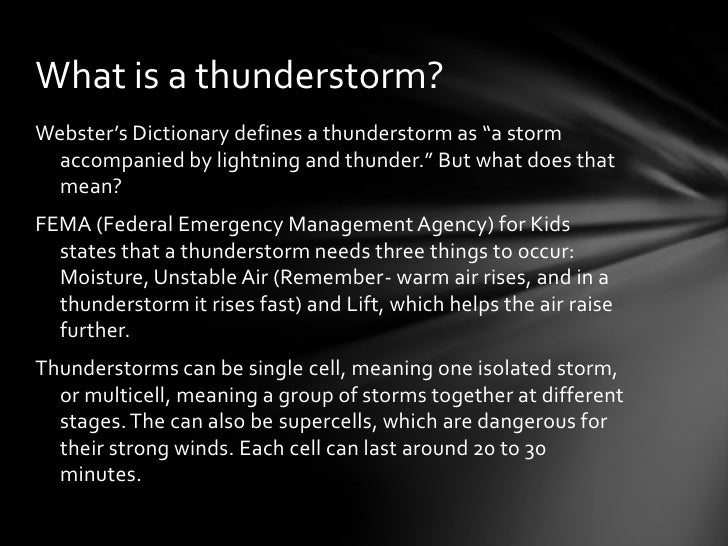 What is a thunderstorm?

Webster's Dictionary defines a thunderstorm as "a storm accompanied by lightning and thunder." But what does that mean?

FEMA (Federal Emergency Management Agency) for Kids states that a thunderstorm needs three things to occur: Moisture, Unstable Air (Remember- warm air rises, and in a thunderstorm it rises fast) and Lift, which helps the air raise further.

Thunderstorms can be single cell, meaning one isolated storm, or multicell, meaning a group of storms together at different stages. The can also be supercells, which are dangerous for their strong winds. Each cell can last around 20 to 30 minutes.